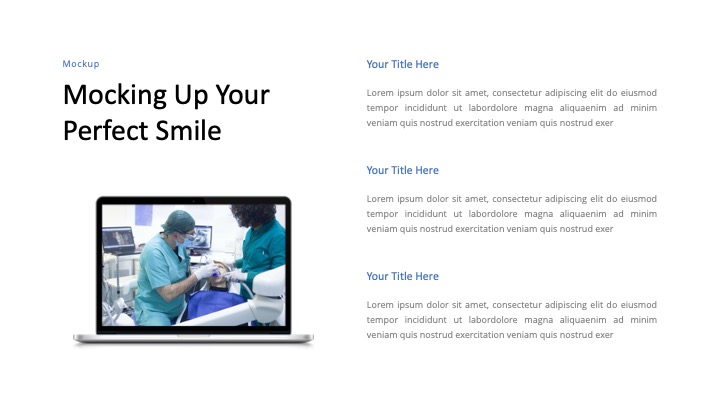 Mockup

Mocking Up Your Perfect Smile

Your Title Here

Lorem ipsum dolor sit amet, consectetur adipiscing elit do eiusmod tempor incididunt ut labordolore magna aliquaenim ad minim veniam quis nostrud exercitation veniam quis nostrud exer

Your Title Here

Lorem ipsum dolor sit amet, consectetur adipiscing elit do eiusmod tempor incididunt ut labordolore magna aliquaenim ad minim veniam quis nostrud exercitation veniam quis nostrud exer

Your Title Here

Lorem ipsum dolor sit amet, consectetur adipiscing elit do eiusmod tempor incididunt ut labordolore magna aliquaenim ad minim veniam quis nostrud exercitation veniam quis nostrud exer